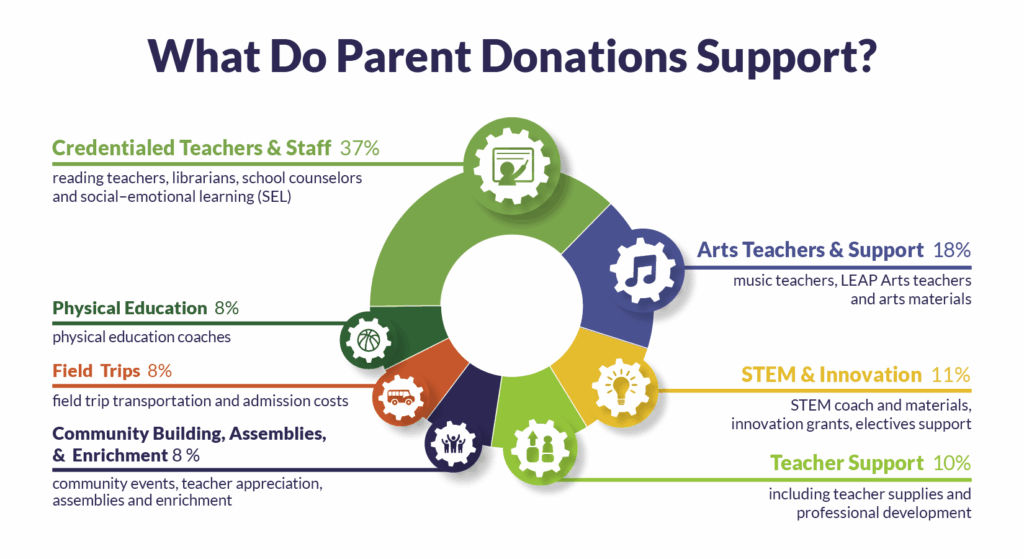 What Do Parent Donations Support?

Credentialed Teachers & Staff 37%
reading teachers, librarians, school counselors and social–emotional learning (SEL)

Physical Education 8%
physical education coaches

Field Trips 8%
field trip transportation and admission costs

Community Building, Assemblies, & Enrichment 8 %
community events, teacher appreciation, assemblies and enrichment

Arts Teachers & Support 18%
music teachers, LEAP Arts teachers and arts materials

STEM & Innovation 11%
STEM coach and materials, innovation grants, electives support

Teacher Support 10%
including teacher supplies and professional development